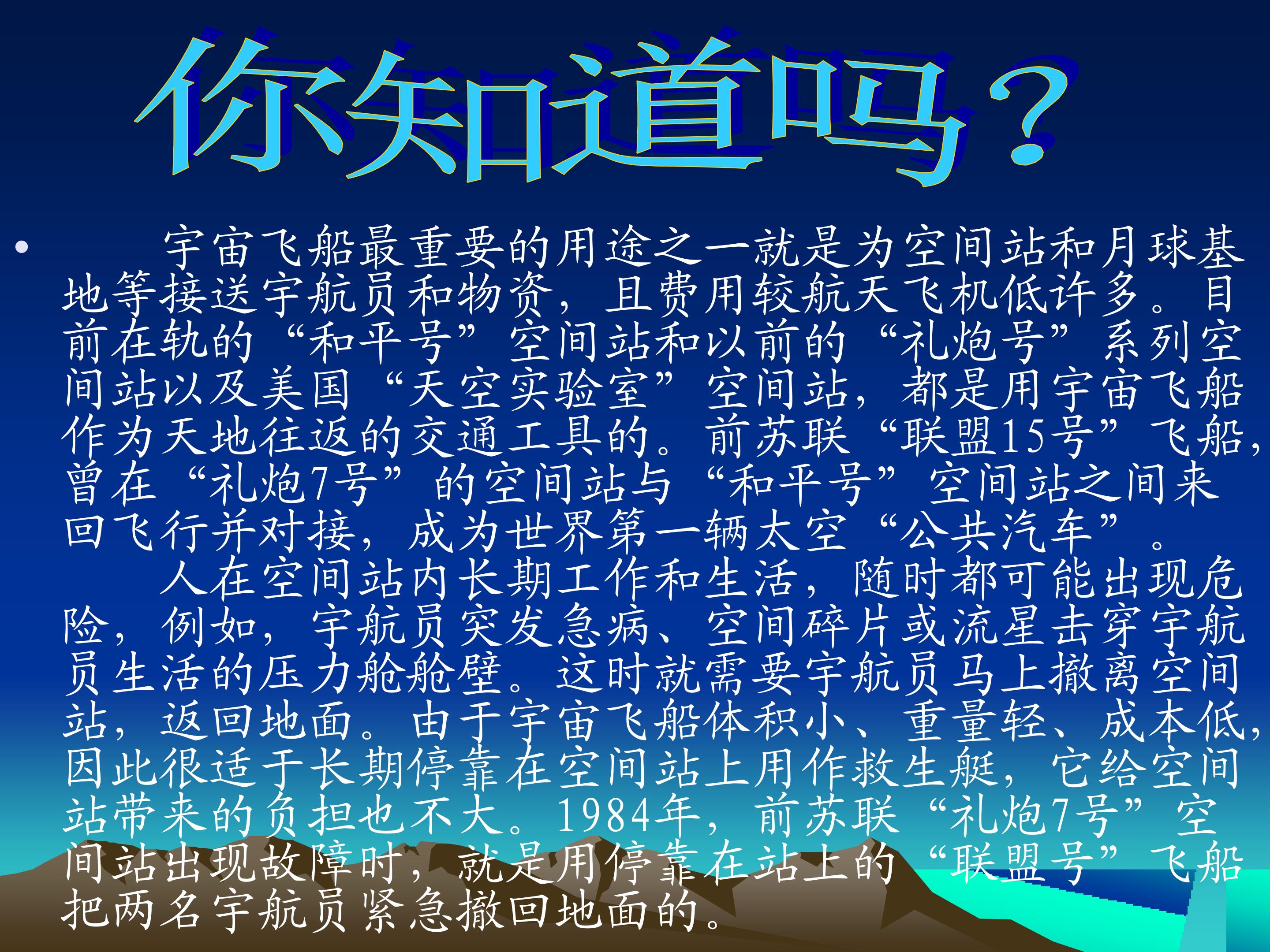 你知道吗？

• 宇宙飞船最重要的用途之一就是为空间站和月球基地等接送宇航员和物资，且费用较航天飞机低许多。目前在轨的“和平号”空间站和以前的“礼炮号”系列空间站以及美国“天空实验室”空间站，都是用宇宙飞船作为天地往返的交通工具的。前苏联“联盟15号”飞船，曾在“礼炮7号”的空间站与“和平号”空间站之间来回飞行并对接，成为世界第一辆太空“公共汽车”。

人在空间站内长期工作和生活，随时都可能出现危险，例如，宇航员突发急病、空间碎片或流星击穿宇航员生活的压力舱舱壁。这时就需要宇航员马上撤离空间站，返回地面。由于宇宙飞船体积小、重量轻、成本低，因此很适于长期停靠在空间站上用作救生艇，它给空间站带来的负担也不大。1984年，前苏联“礼炮7号”空间站出现故障时，就是用停靠在站上的“联盟号”飞船把两名宇航员紧急撤回地面的。